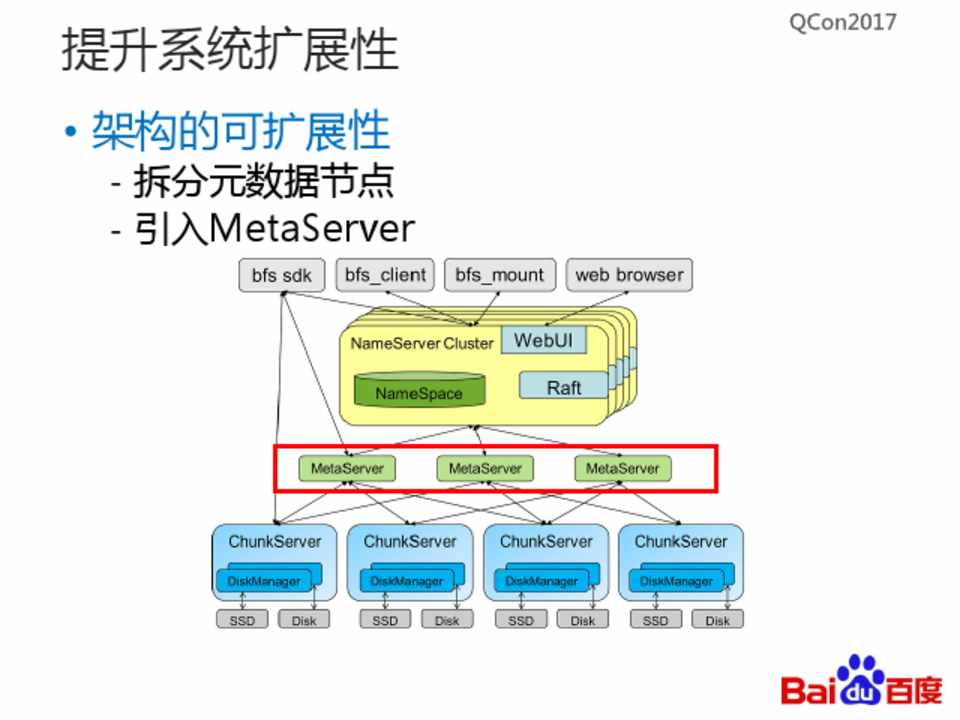 QCon2017

提升系统扩展性

• 架构的可扩展性
- 拆分元数据节点
- 引入MetaServer

bfs sdk
bfs_client
bfs_mount
web browser

NameServer Cluster
WebUI
NameSpace
Raft

MetaServer
MetaServer
MetaServer

ChunkServer
DiskManager
SSD
Disk

ChunkServer
DiskManager
SSD
Disk

ChunkServer
DiskManager
SSD
Disk

ChunkServer
DiskManager
SSD
Disk

Baidu百度